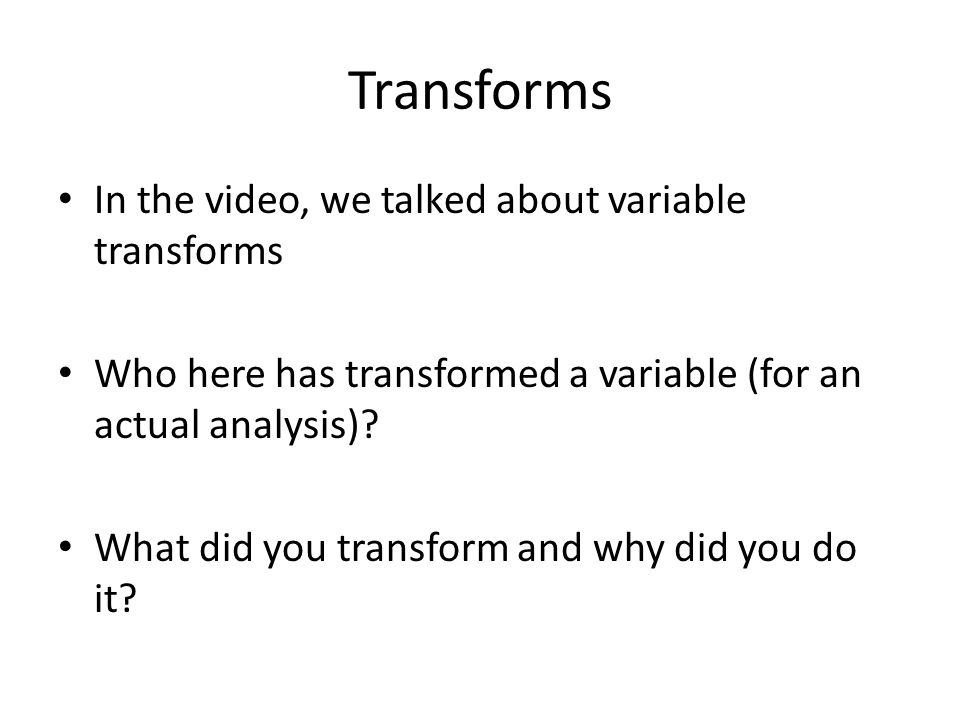 Transforms

• In the video, we talked about variable transforms

• Who here has transformed a variable (for an actual analysis)?

• What did you transform and why did you do it?